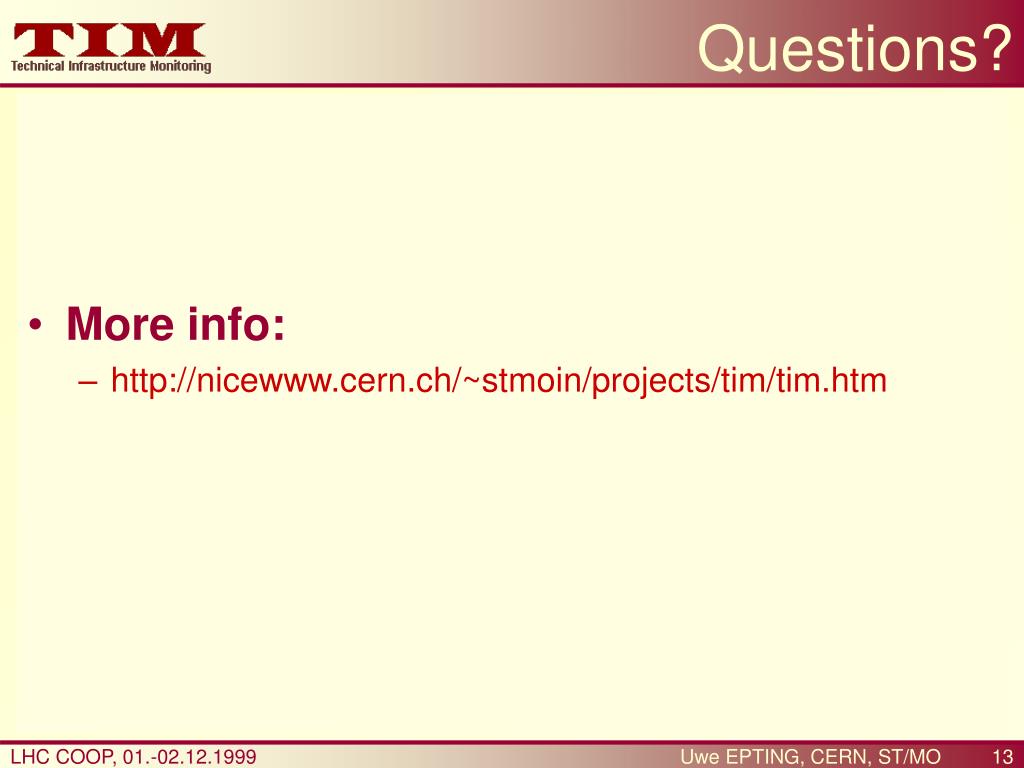 TIM
Technical Infrastructure Monitoring

Questions?

• More info:
– http://nicewww.cern.ch/~stmoin/projects/tim/tim.htm

LHC COOP, 01.-02.12.1999

Uwe EPTING, CERN, ST/MO 13